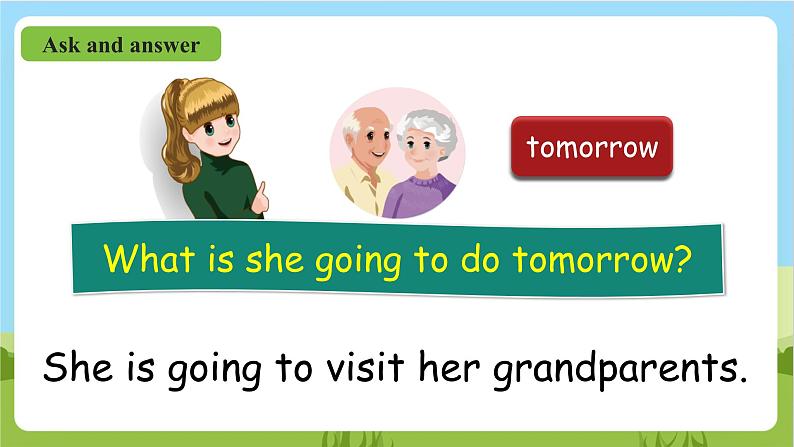 Ask and answer

tomorrow

What is she going to do tomorrow?

She is going to visit her grandparents.